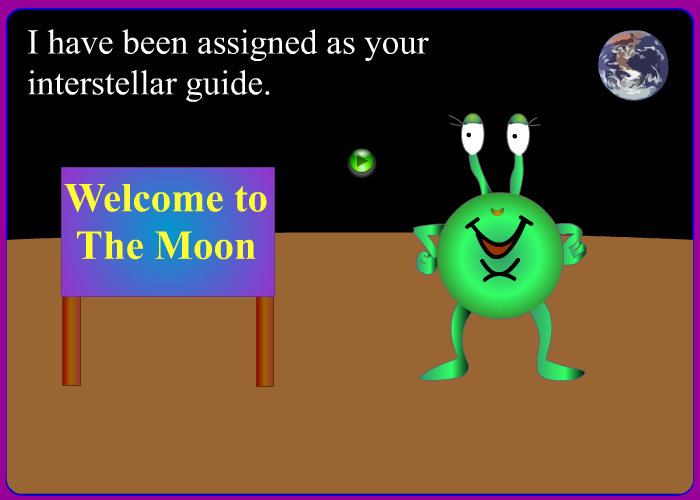 I have been assigned as your interstellar guide.

Welcome to The Moon